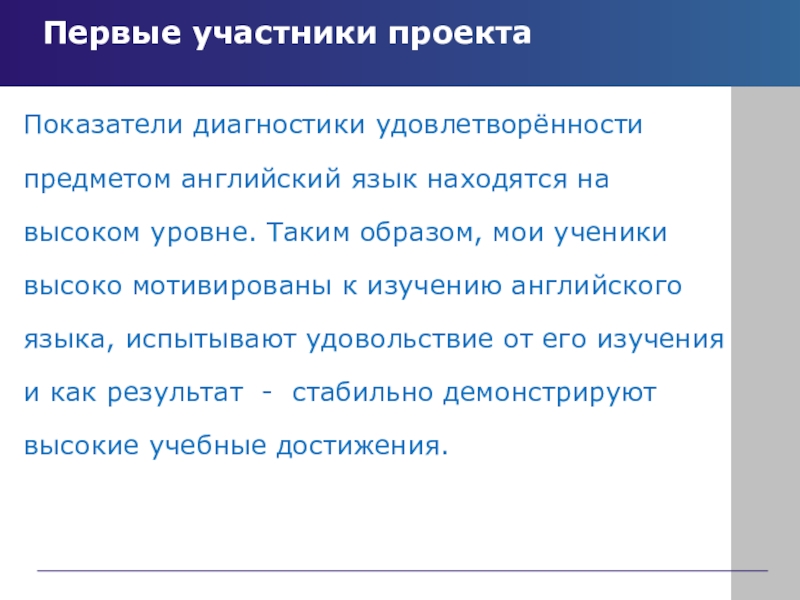 Первые участники проекта

Показатели диагностики удовлетворённости предметом английский язык находятся на высоком уровне. Таким образом, мои ученики высоко мотивированы к изучению английского языка, испытывают удовольствие от его изучения и как результат - стабильно демонстрируют высокие учебные достижения.